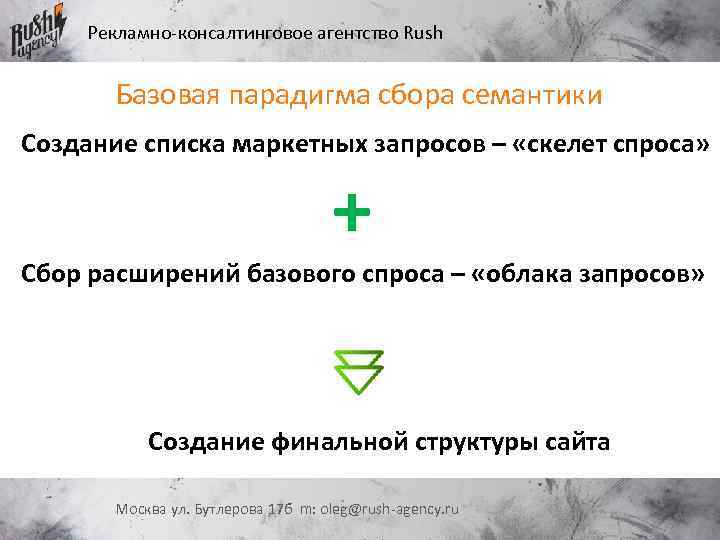 Rush agency

Рекламно-консалтинговое агентство Rush

Базовая парадигма сбора семантики

Создание списка маркетных запросов – «скелет спроса»

+

Сбор расширений базового спроса – «облака запросов»

Создание финальной структуры сайта

Москва ул. Бутлерова 17б m: oleg@rush-agency.ru